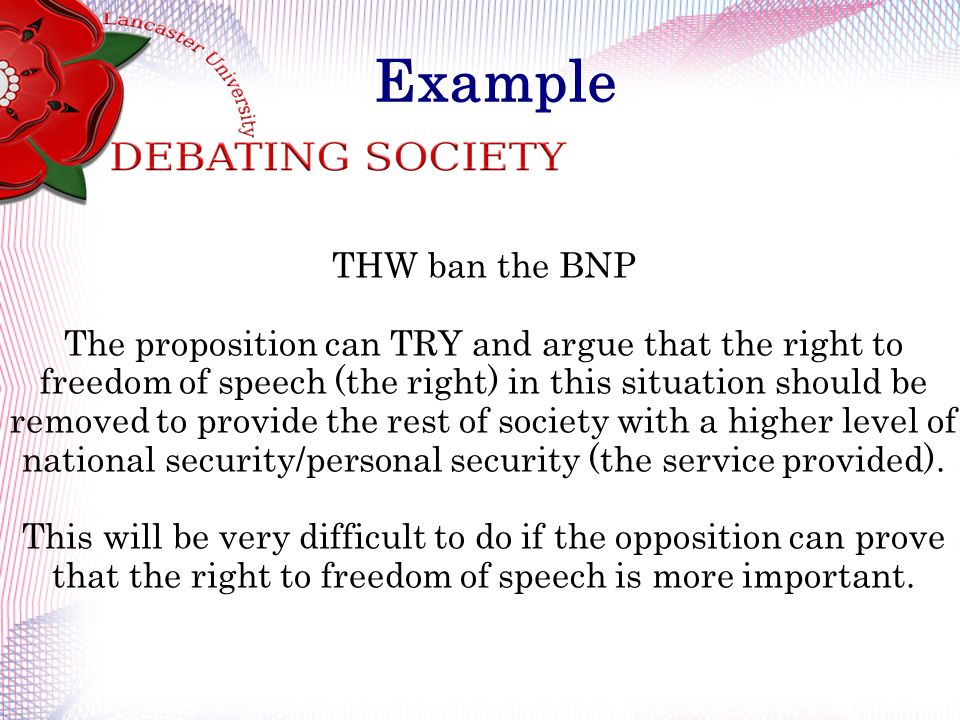 Lancaster University
DEBATING SOCIETY

Example

THW ban the BNP

The proposition can TRY and argue that the right to freedom of speech (the right) in this situation should be removed to provide the rest of society with a higher level of national security/personal security (the service provided).

This will be very difficult to do if the opposition can prove that the right to freedom of speech is more important.